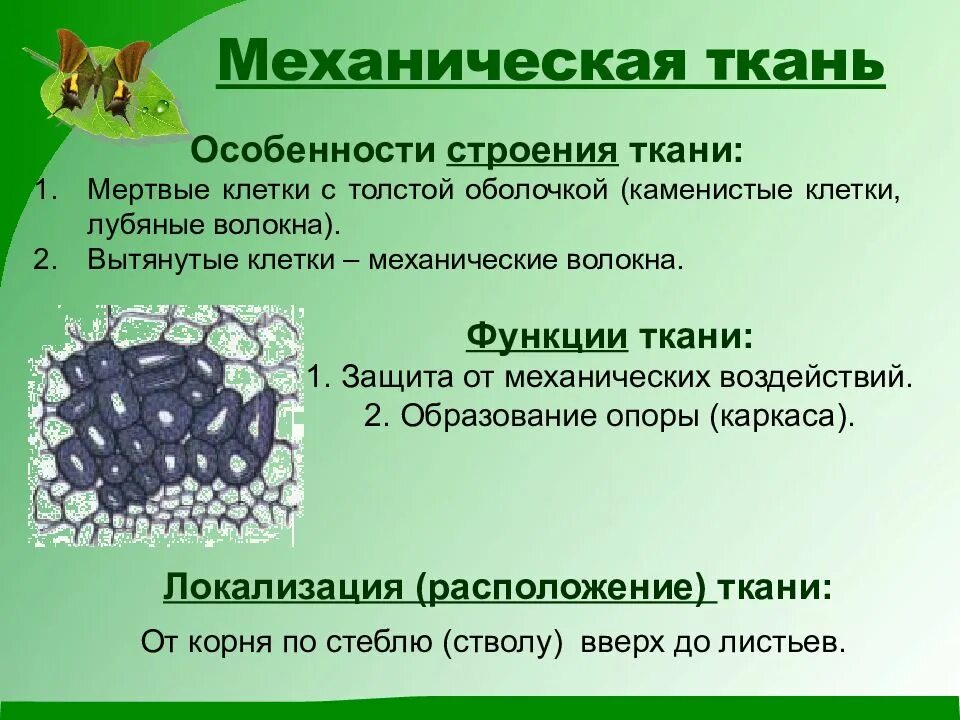 Механическая ткань

Особенности строения ткани:

1. Мертвые клетки с толстой оболочкой (каменистые клетки, лубяные волокна).
2. Вытянутые клетки – механические волокна.

Функции ткани:

1. Защита от механических воздействий.
2. Образование опоры (каркаса).

Локализация (расположение) ткани:

От корня по стеблю (стволу) вверх до листьев.